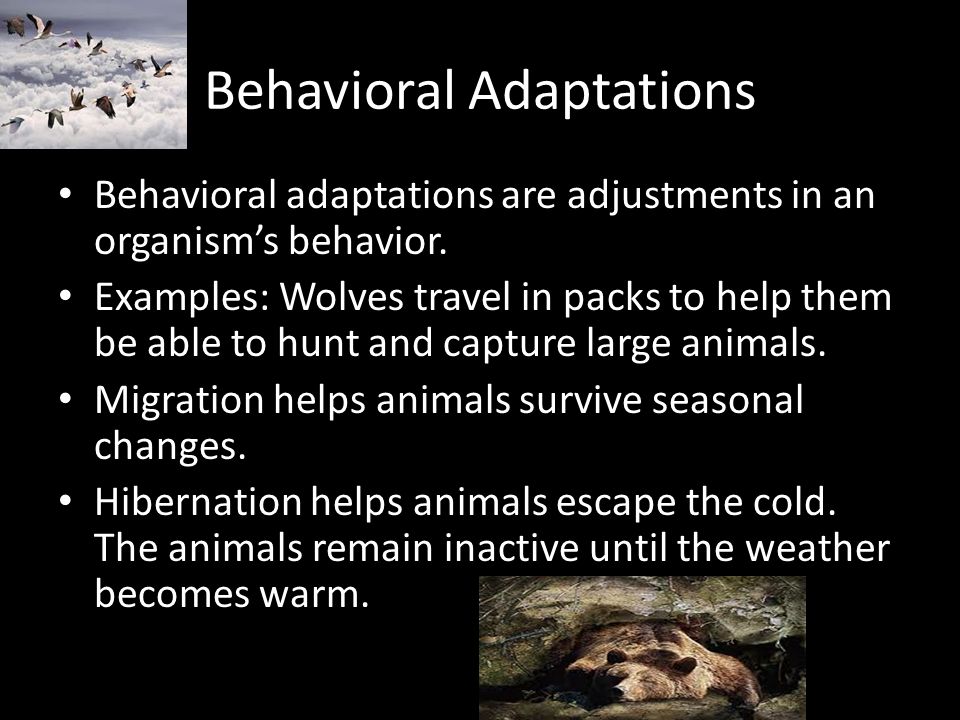 Behavioral Adaptations

• Behavioral adaptations are adjustments in an organism's behavior.
• Examples: Wolves travel in packs to help them be able to hunt and capture large animals.
• Migration helps animals survive seasonal changes.
• Hibernation helps animals escape the cold. The animals remain inactive until the weather becomes warm.